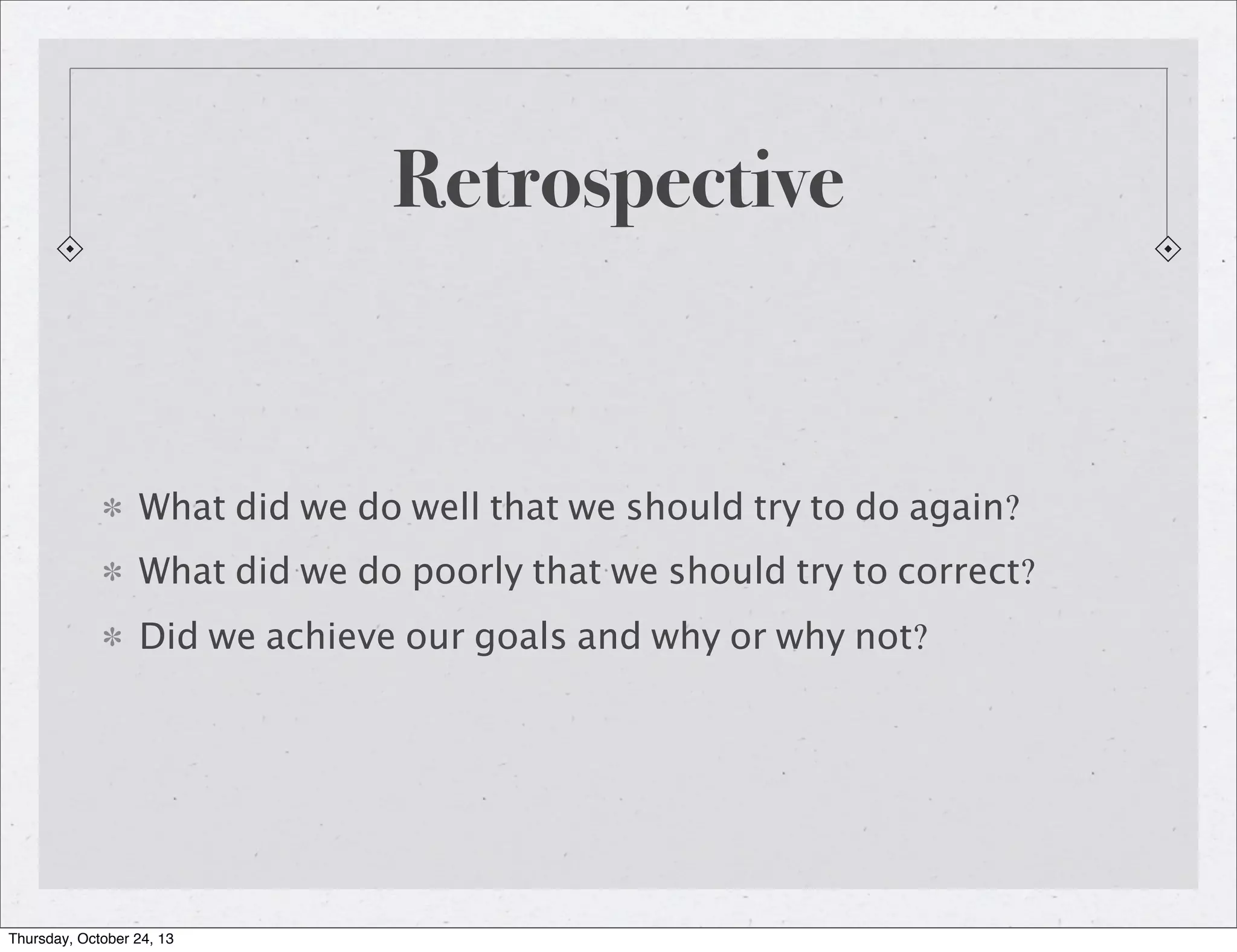 Retrospective

* What did we do well that we should try to do again?
* What did we do poorly that we should try to correct?
* Did we achieve our goals and why or why not?

Thursday, October 24, 13